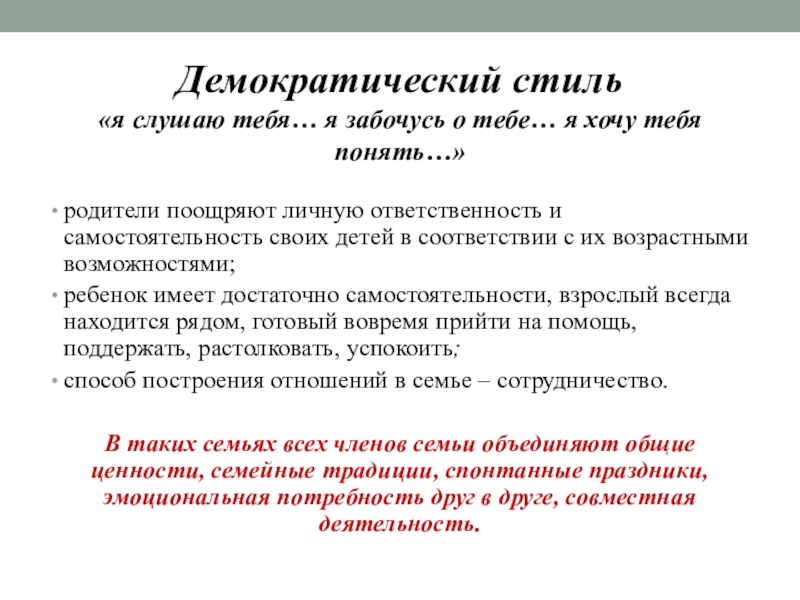 Демократический стиль
«я слушаю тебя… я забочусь о тебе… я хочу тебя понять…»

• родители поощряют личную ответственность и самостоятельность своих детей в соответствии с их возрастными возможностями;
• ребенок имеет достаточно самостоятельности, взрослый всегда находится рядом, готовый вовремя прийти на помощь, поддержать, растолковать, успокоить;
• способ построения отношений в семье – сотрудничество.

В таких семьях всех членов семьи объединяют общие ценности, семейные традиции, спонтанные праздники, эмоциональная потребность друг в друге, совместная деятельность.